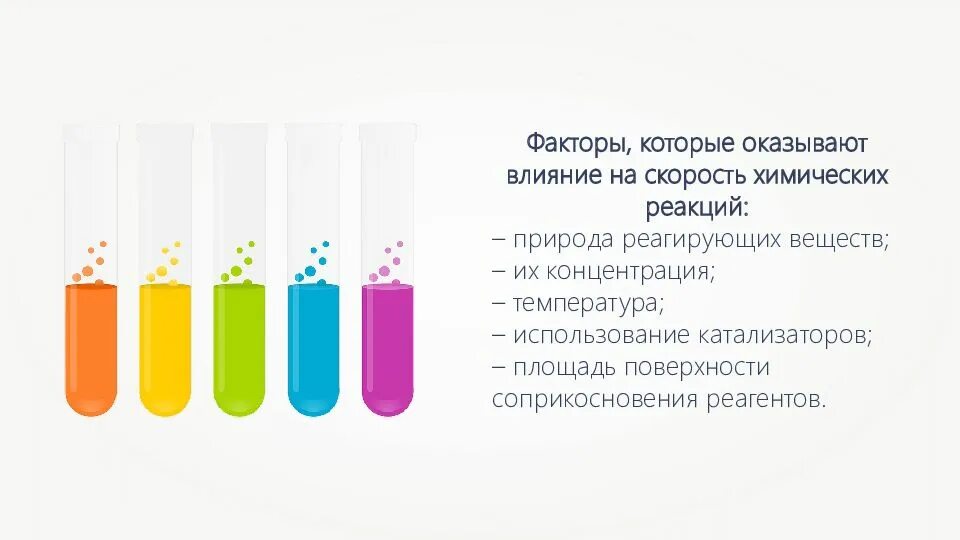 Факторы, которые оказывают влияние на скорость химических реакций:
– природа реагирующих веществ;
– их концентрация;
– температура;
– использование катализаторов;
– площадь поверхности соприкосновения реагентов.